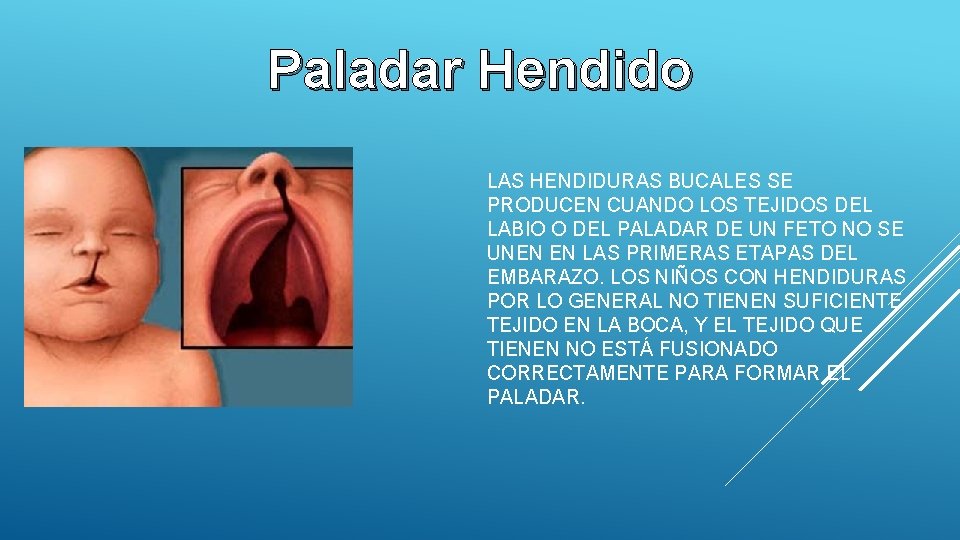 Paladar Hendido

LAS HENDIDURAS BUCALES SE PRODUCEN CUANDO LOS TEJIDOS DEL LABIO O DEL PALADAR DE UN FETO NO SE UNEN EN LAS PRIMERAS ETAPAS DEL EMBARAZO. LOS NIÑOS CON HENDIDURAS POR LO GENERAL NO TIENEN SUFICIENTE TEJIDO EN LA BOCA, Y EL TEJIDO QUE TIENEN NO ESTÁ FUSIONADO CORRECTAMENTE PARA FORMAR EL PALADAR.